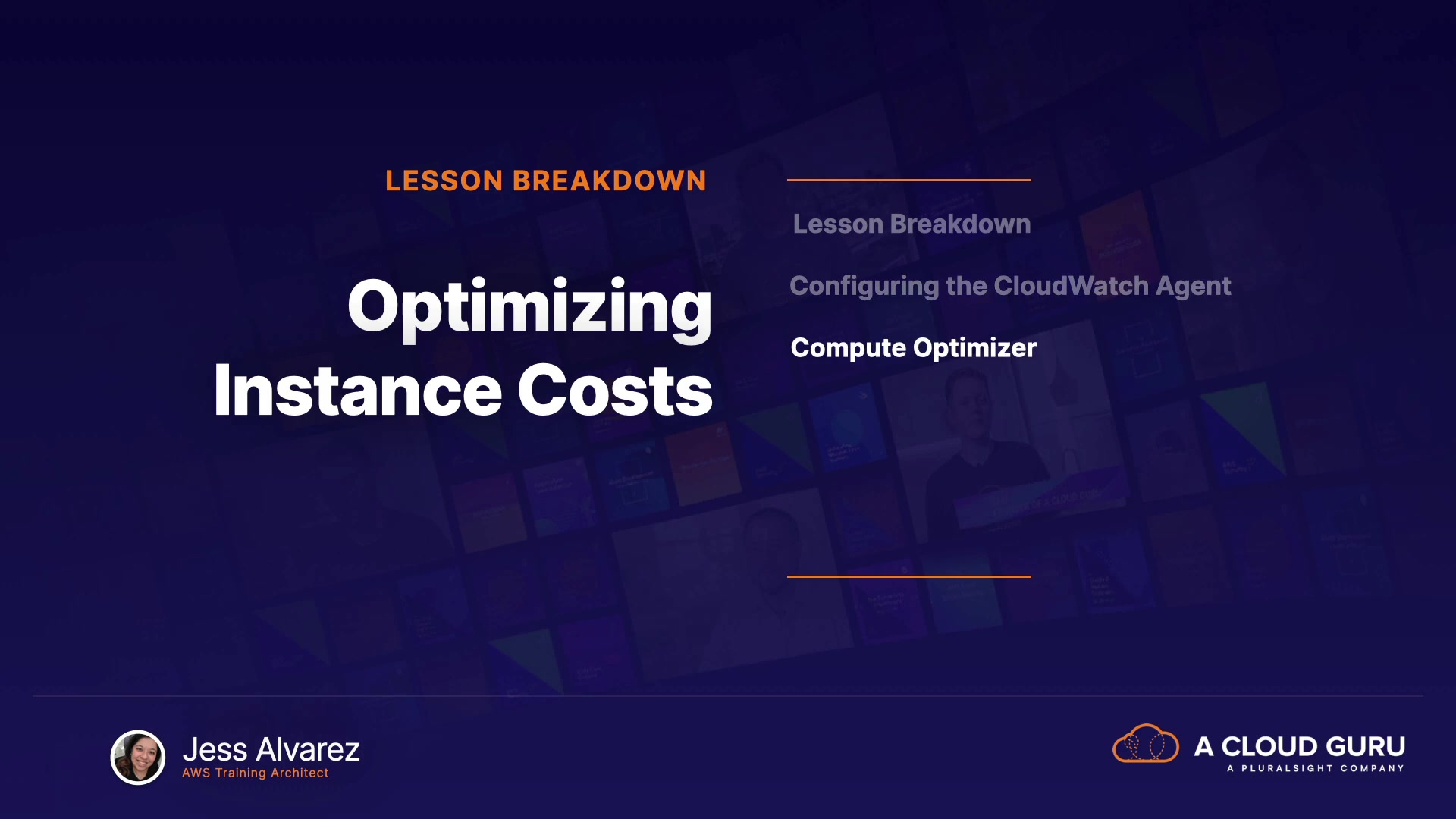 LESSON BREAKDOWN

Optimizing Instance Costs

Lesson Breakdown

Configuring the CloudWatch Agent

Compute Optimizer

Jess Alvarez
AWS Training Architect

A CLOUD GURU
A PLURALSIGHT COMPANY